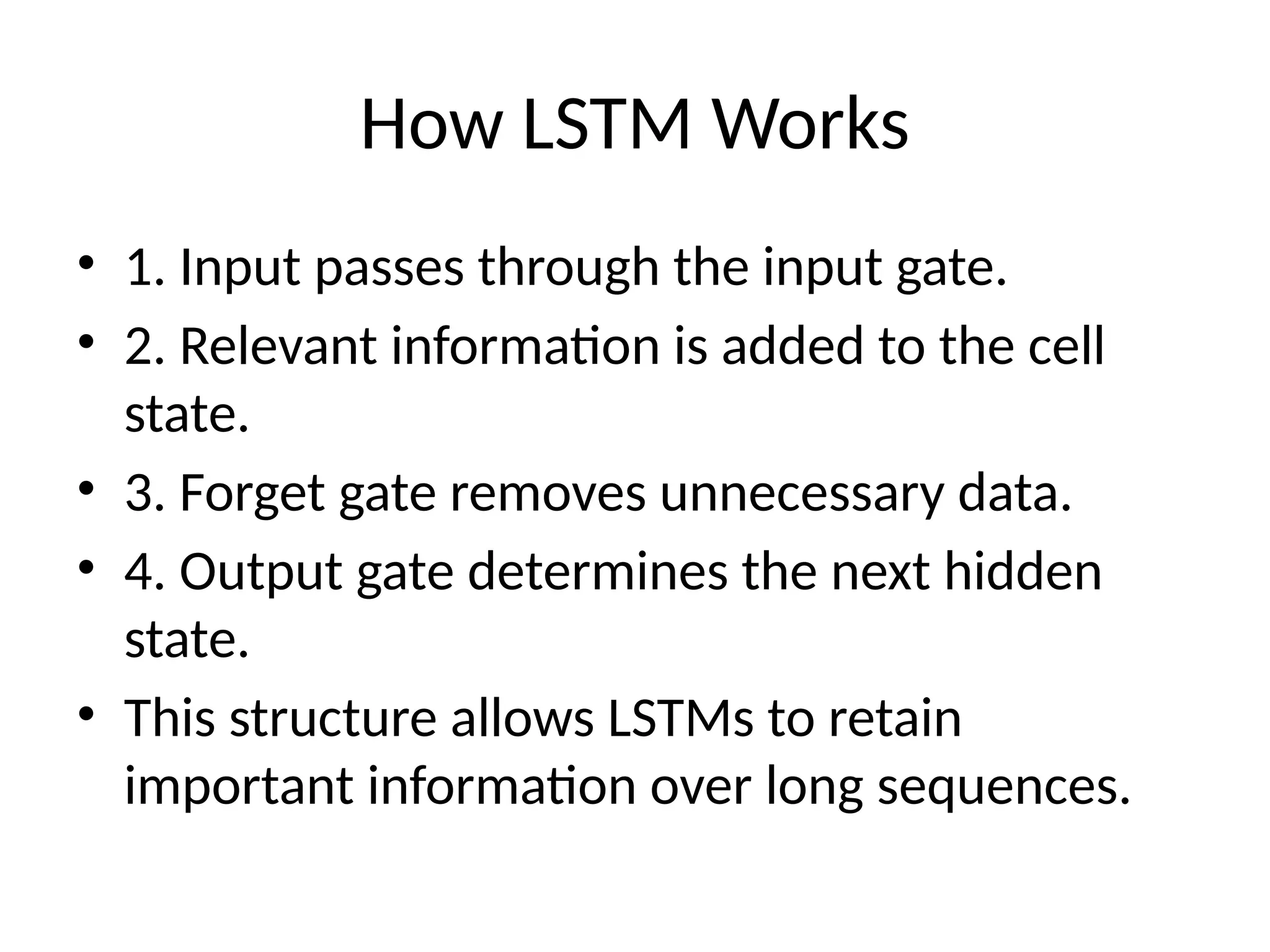 How LSTM Works

• 1. Input passes through the input gate.
• 2. Relevant information is added to the cell state.
• 3. Forget gate removes unnecessary data.
• 4. Output gate determines the next hidden state.
• This structure allows LSTMs to retain important information over long sequences.